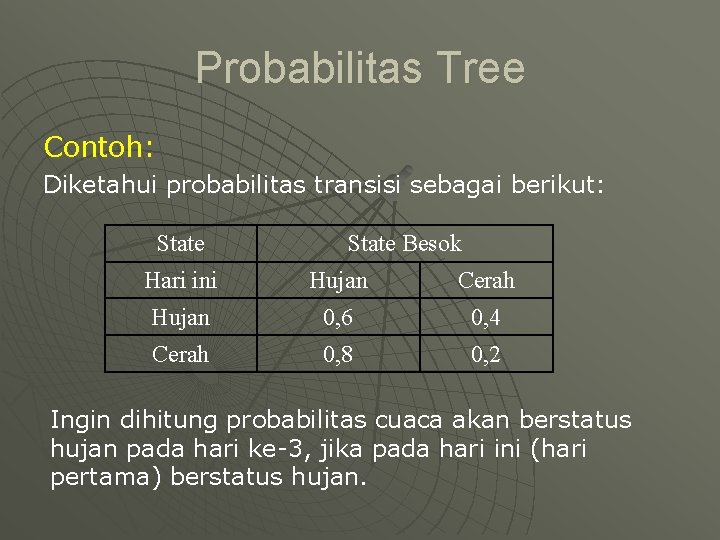 Probabilitas Tree

Contoh:

Diketahui probabilitas transisi sebagai berikut:

| State | State Besok | |
|---|---|---|
| Hari ini | Hujan | Cerah |
| Hujan | 0,6 | 0,4 |
| Cerah | 0,8 | 0,2 |

Ingin dihitung probabilitas cuaca akan berstatus hujan pada hari ke-3, jika pada hari ini (hari pertama) berstatus hujan.